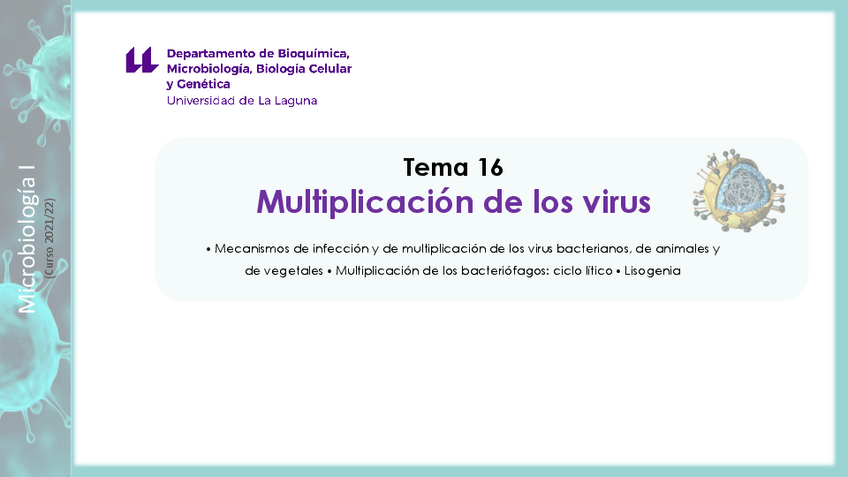 Microbiología I
(Curso 2021/22)

Departamento de Bioquímica, Microbiología, Biología Celular y Genética
Universidad de La Laguna

Tema 16
Multiplicación de los virus

• Mecanismos de infección y de multiplicación de los virus bacterianos, de animales y de vegetales • Multiplicación de los bacteriófagos: ciclo lítico • Lisogenia